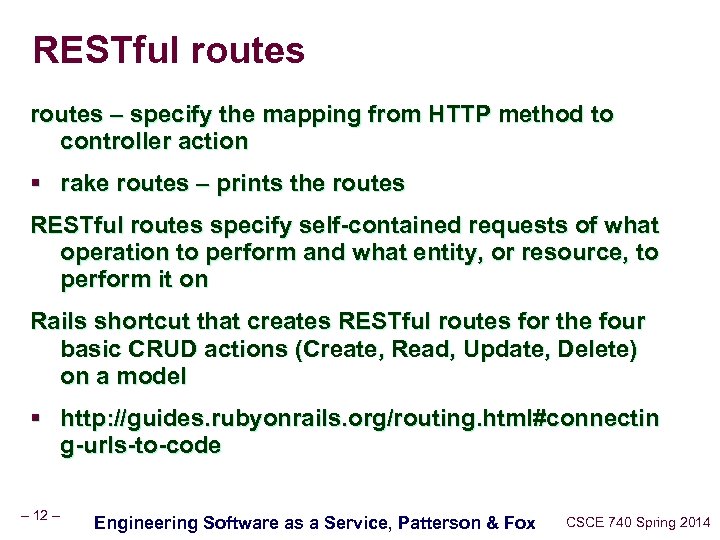 RESTful routes

routes – specify the mapping from HTTP method to controller action

▪ rake routes – prints the routes

RESTful routes specify self-contained requests of what operation to perform and what entity, or resource, to perform it on

Rails shortcut that creates RESTful routes for the four basic CRUD actions (Create, Read, Update, Delete) on a model

▪ http://guides.rubyonrails.org/routing.html#connecting-urls-to-code

– 12 –

Engineering Software as a Service, Patterson & Fox

CSCE 740 Spring 2014